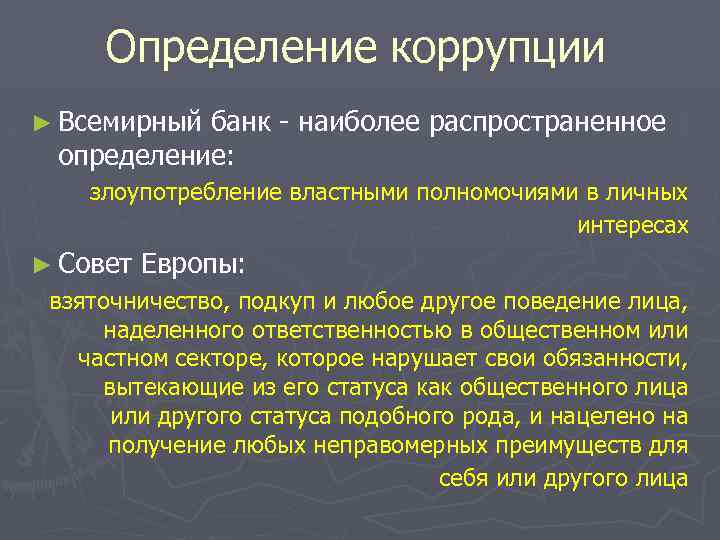 Определение коррупции

► Всемирный банк - наиболее распространенное определение:

злоупотребление властными полномочиями в личных интересах

► Совет Европы:

взяточничество, подкуп и любое другое поведение лица, наделенного ответственностью в общественном или частном секторе, которое нарушает свои обязанности, вытекающие из его статуса как общественного лица или другого статуса подобного рода, и нацелено на получение любых неправомерных преимуществ для себя или другого лица